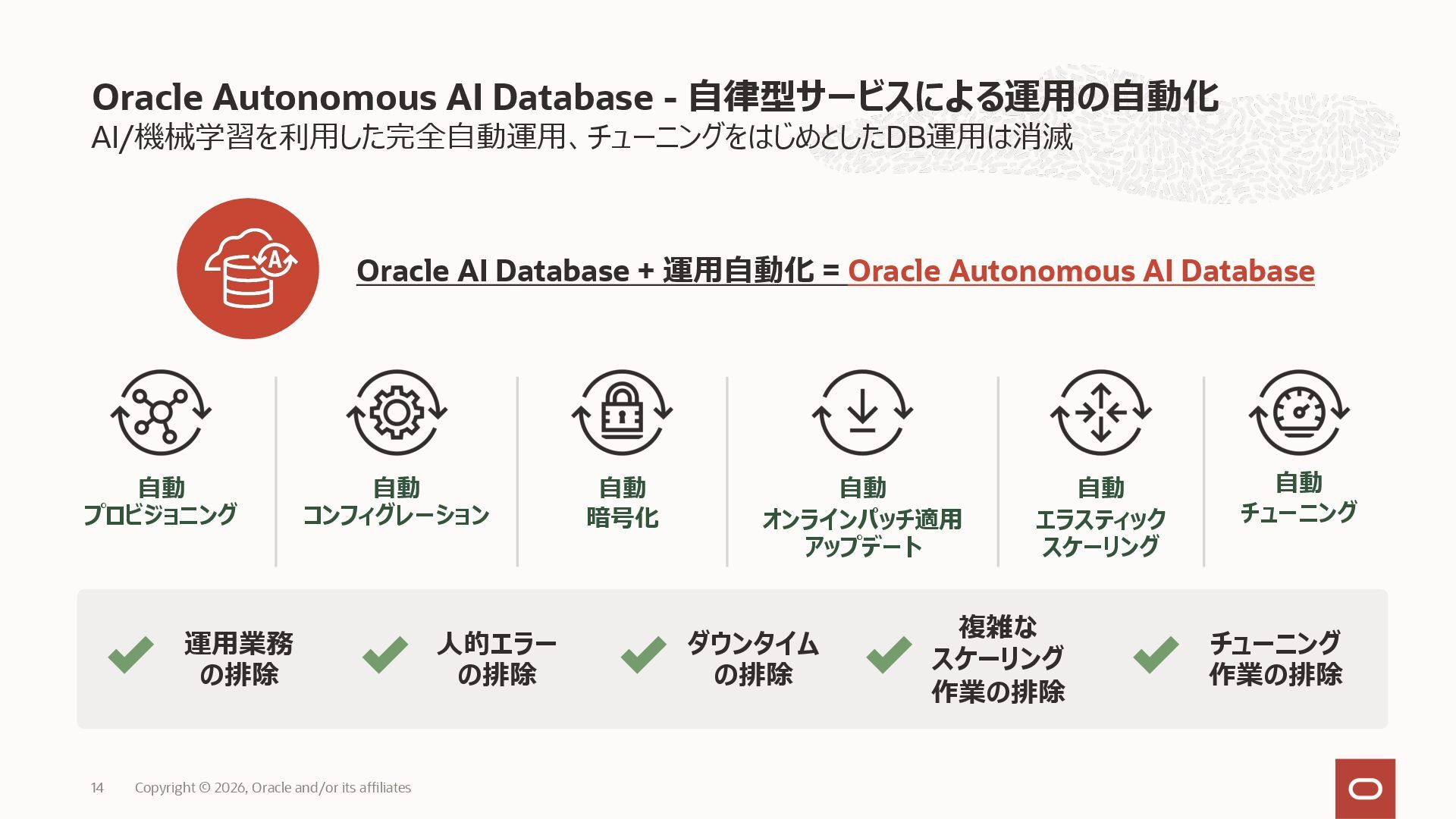 Oracle Autonomous AI Database - 自律型サービスによる運用の自動化
AI/機械学習を利用した完全自動運用、チューニングをはじめとしたDB運用は消滅

Oracle AI Database + 運用自動化 = Oracle Autonomous AI Database

自動
プロビジョニング

自動
コンフィグレーション

自動
暗号化

自動
オンラインパッチ適用
アップデート

自動
エラスティック
スケーリング

自動
チューニング

運用業務
の排除

人的エラー
の排除

ダウンタイム
の排除

複雑な
スケーリング
作業の排除

チューニング
作業の排除

14 Copyright © 2026, Oracle and/or its affiliates